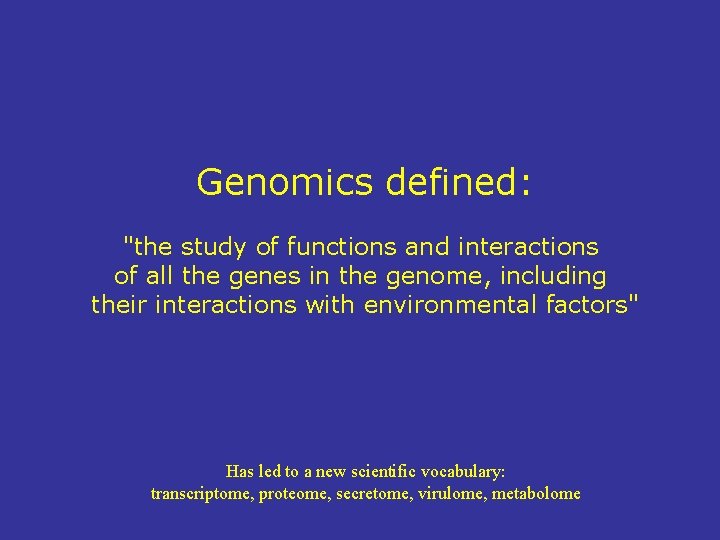 Genomics defined:

"the study of functions and interactions of all the genes in the genome, including their interactions with environmental factors"

Has led to a new scientific vocabulary:
transcriptome, proteome, secretome, virulome, metabolome